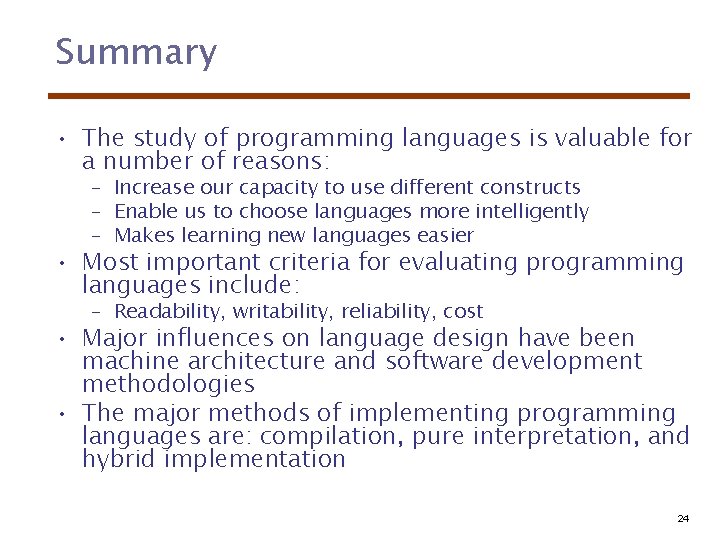 Summary

• The study of programming languages is valuable for a number of reasons:
– Increase our capacity to use different constructs
– Enable us to choose languages more intelligently
– Makes learning new languages easier
• Most important criteria for evaluating programming languages include:
– Readability, writability, reliability, cost
• Major influences on language design have been machine architecture and software development methodologies
• The major methods of implementing programming languages are: compilation, pure interpretation, and hybrid implementation

24